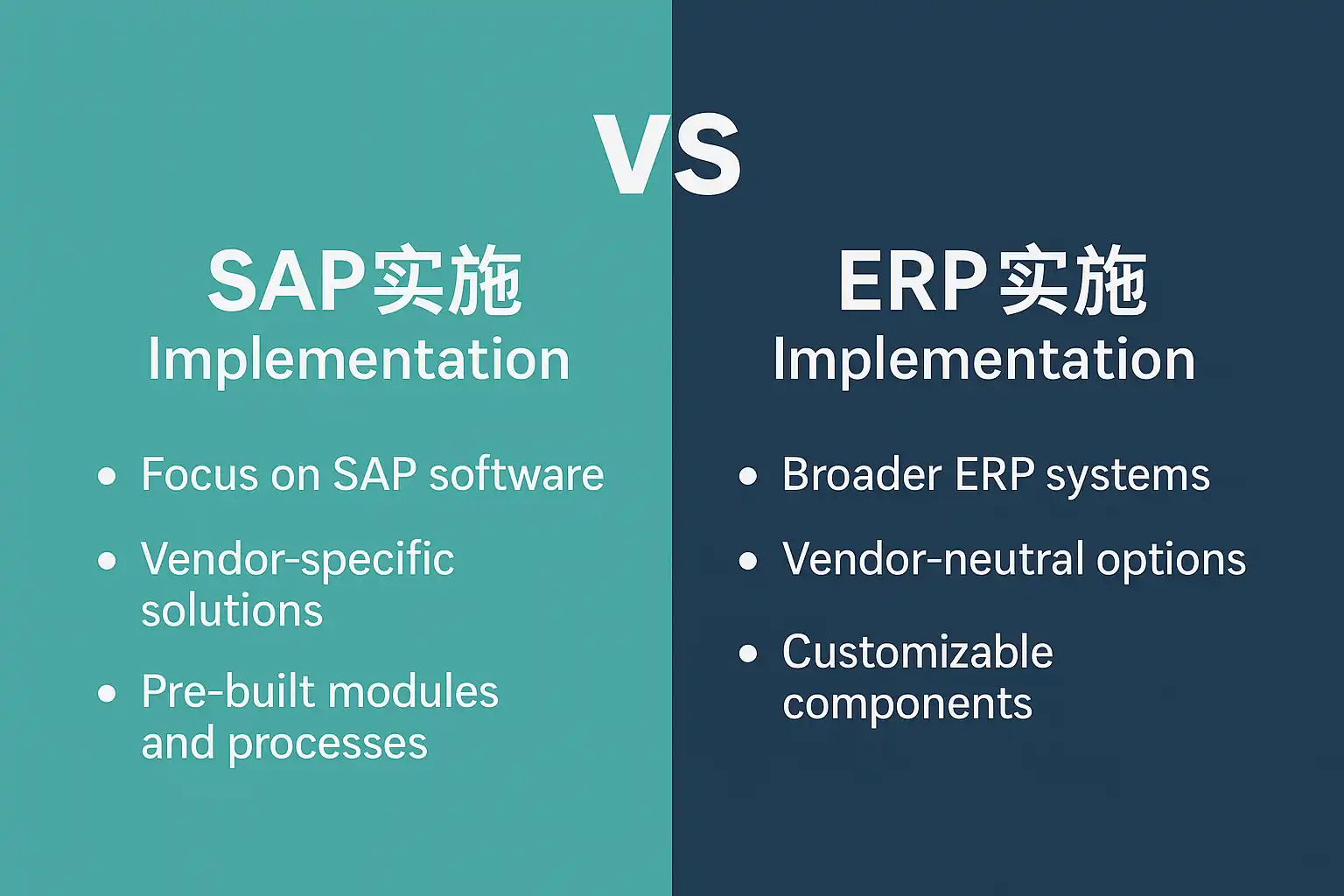 VS

SAP实施
Implementation

- Focus on SAP software
- Vendor-specific solutions
- Pre-built modules and processes

ERP实施
Implementation

- Broader ERP systems
- Vendor-neutral options
- Customizable components